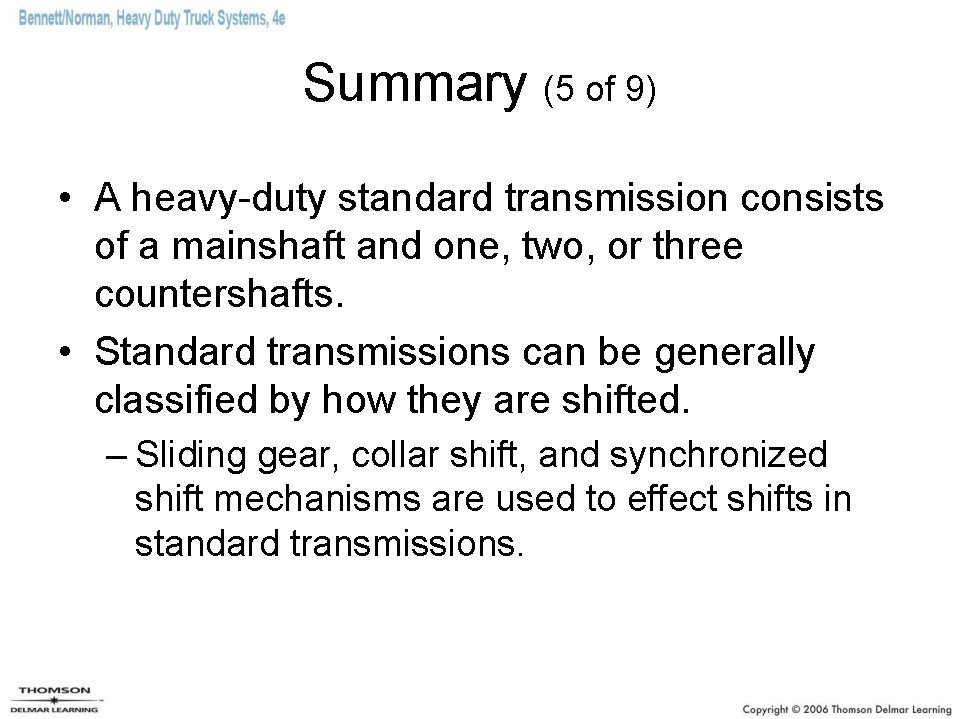 Bennett/Norman, Heavy Duty Truck Systems, 4e

Summary (5 of 9)

• A heavy-duty standard transmission consists of a mainshaft and one, two, or three countershafts.

• Standard transmissions can be generally classified by how they are shifted.

– Sliding gear, collar shift, and synchronized shift mechanisms are used to effect shifts in standard transmissions.

THOMSON
DELMAR LEARNING

Copyright © 2006 Thomson Delmar Learning